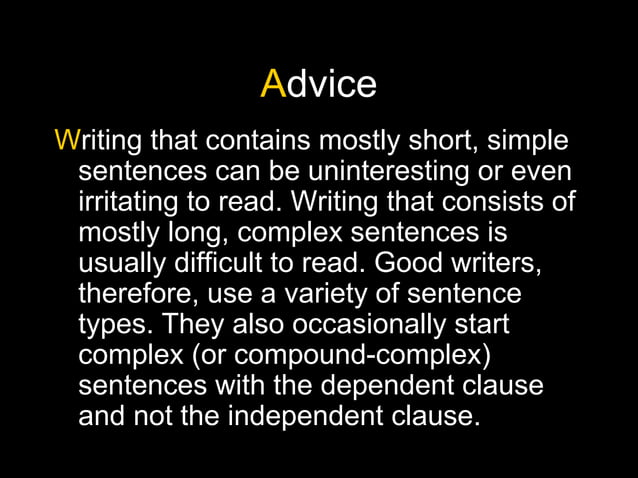 Advice

Writing that contains mostly short, simple sentences can be uninteresting or even irritating to read. Writing that consists of mostly long, complex sentences is usually difficult to read. Good writers, therefore, use a variety of sentence types. They also occasionally start complex (or compound-complex) sentences with the dependent clause and not the independent clause.